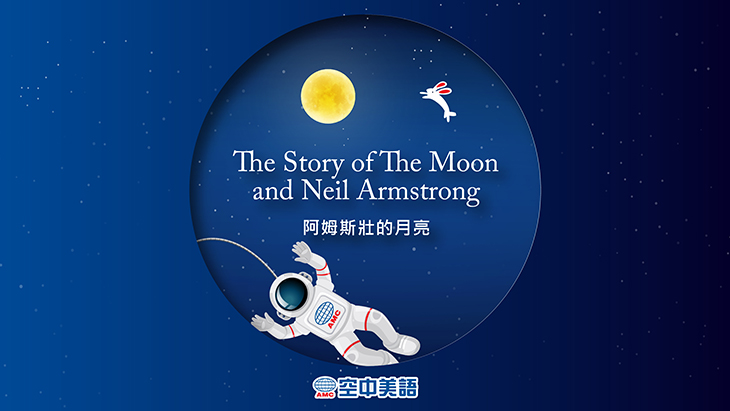 The Story of The Moon and Neil Armstrong

阿姆斯壯的月亮

AMC

AMC 空中美語